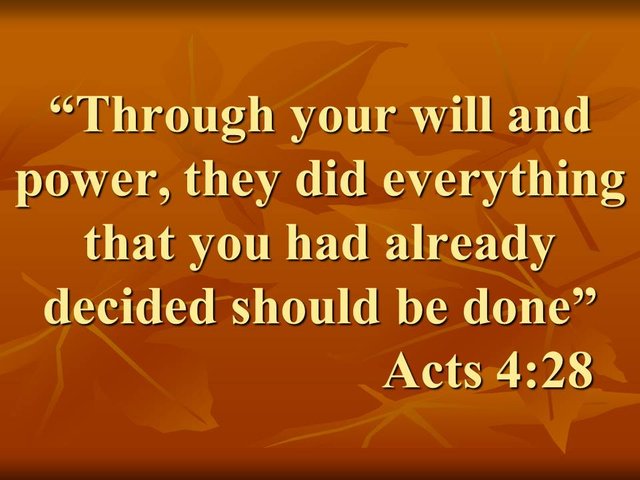 “Through your will and power, they did everything that you had already decided should be done”

Acts 4:28